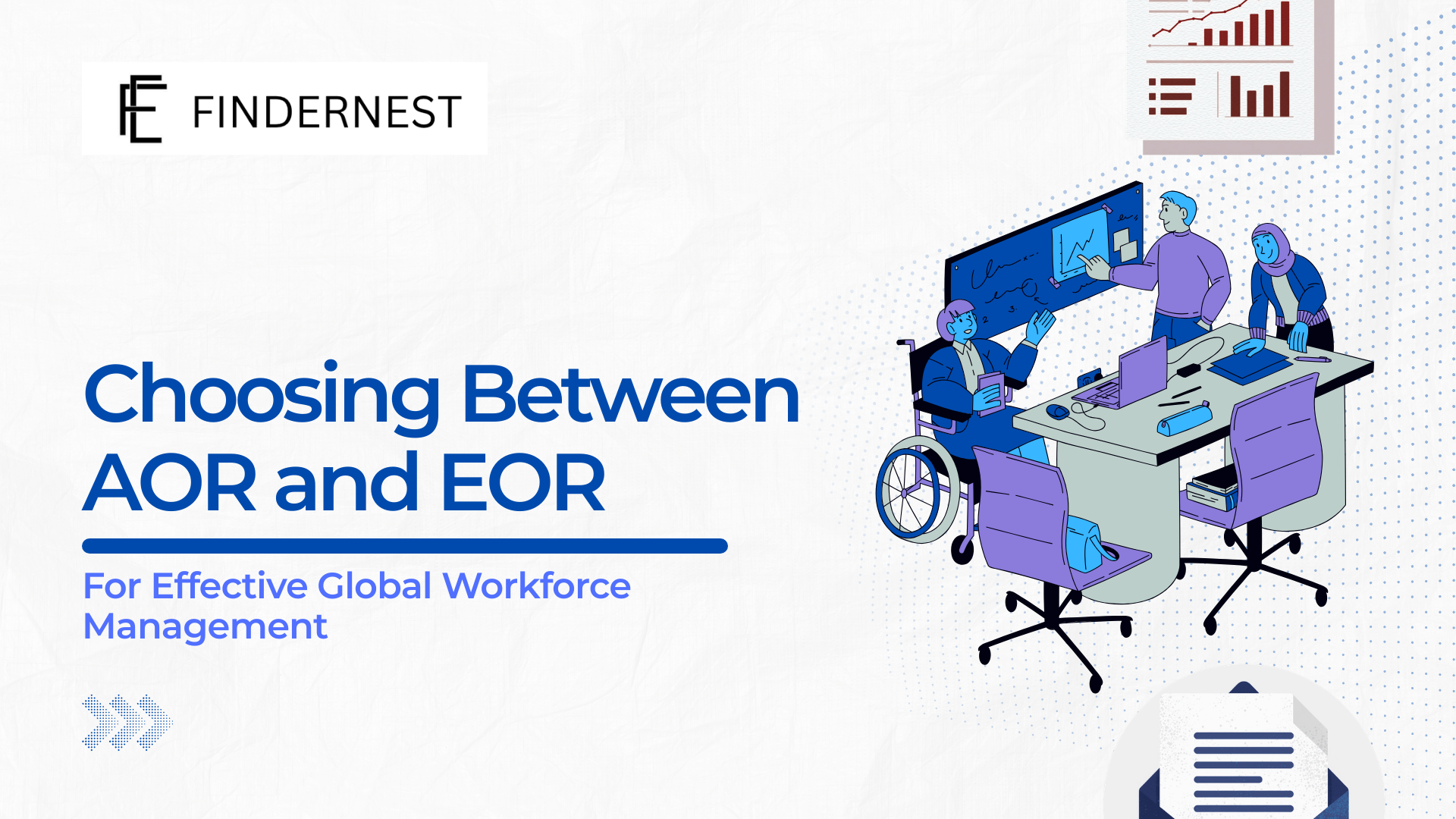 FINDERNEST

Choosing Between AOR and EOR

For Effective Global Workforce Management